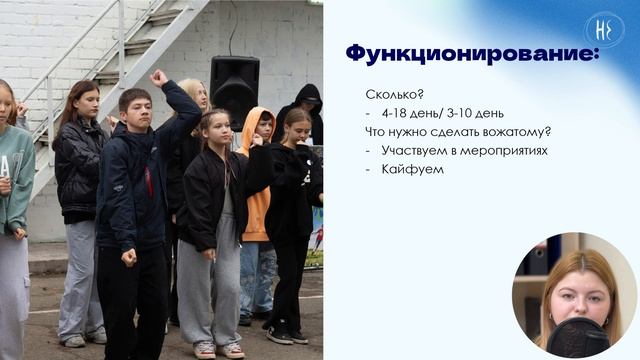 НЕ

Функционирование:

Сколько?
- 4-18 день/ 3-10 день

Что нужно сделать вожатому?
- Участвуем в мероприятиях
- Кайфуем